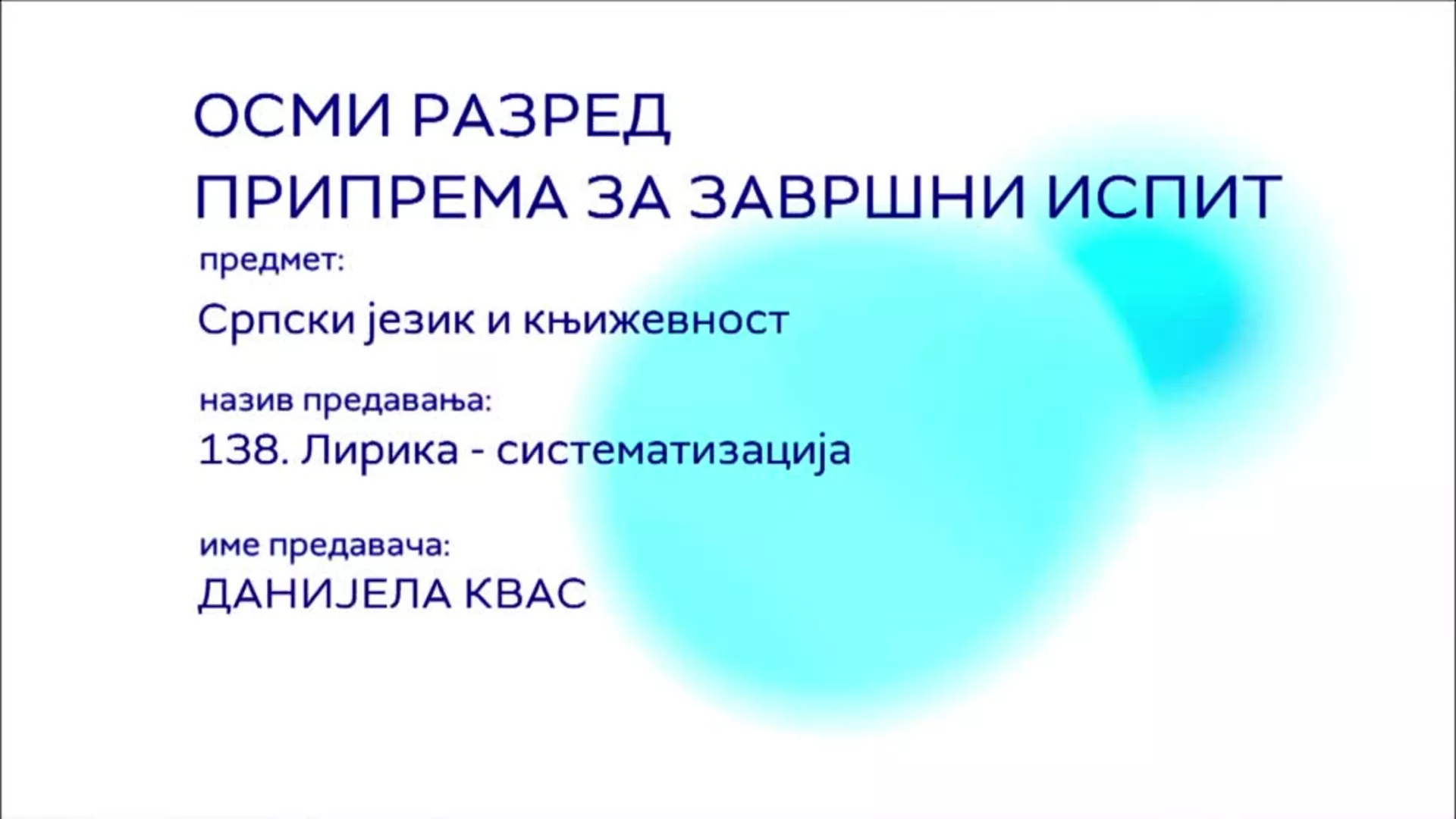 ОСМИ РАЗРЕД
ПРИПРЕМА ЗА ЗАВРШНИ ИСПИТ

предмет:
Српски језик и књижевност

назив предавања:
138. Лирика - систематизација

име предавача:
ДАНИЈЕЛА КВАС